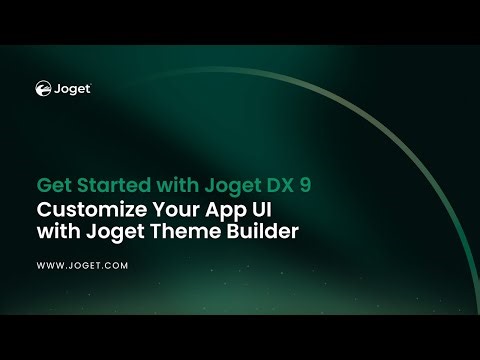 Joget

Get Started with Joget DX 9
Customize Your App UI with Joget Theme Builder

WWW.JOGET.COM